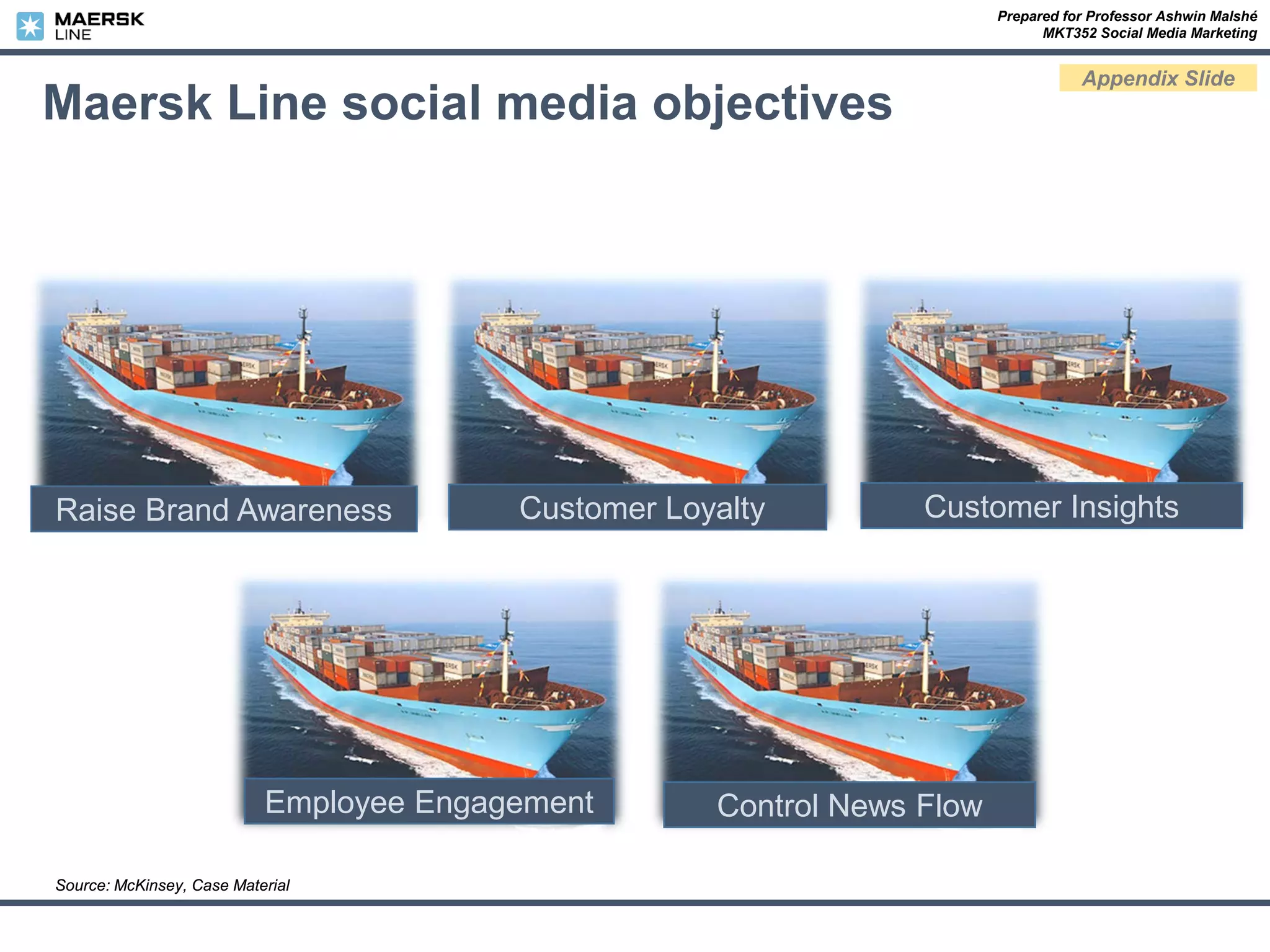 MAERSK
LINE

Prepared for Professor Ashwin Malshé
MKT352 Social Media Marketing

Appendix Slide

Maersk Line social media objectives

Raise Brand Awareness

Customer Loyalty

Customer Insights

Employee Engagement

Control News Flow

Source: McKinsey, Case Material